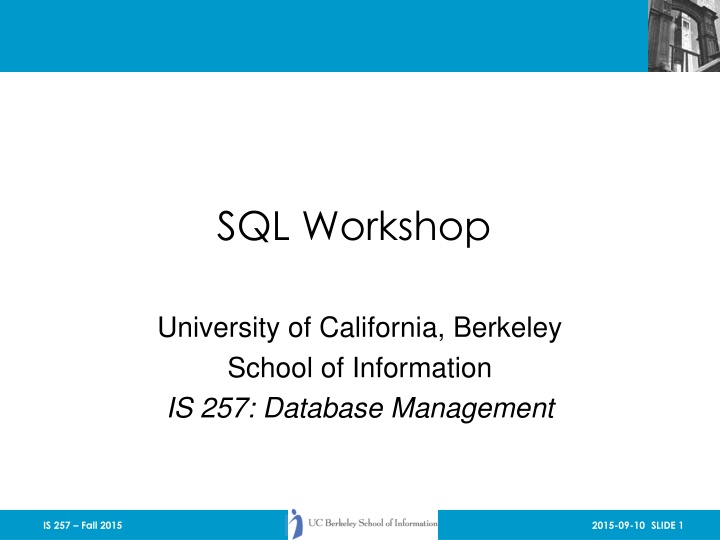 SQL Workshop

University of California, Berkeley
School of Information
IS 257: Database Management

IS 257 – Fall 2015

UC Berkeley School of Information

2015-09-10 SLIDE 1